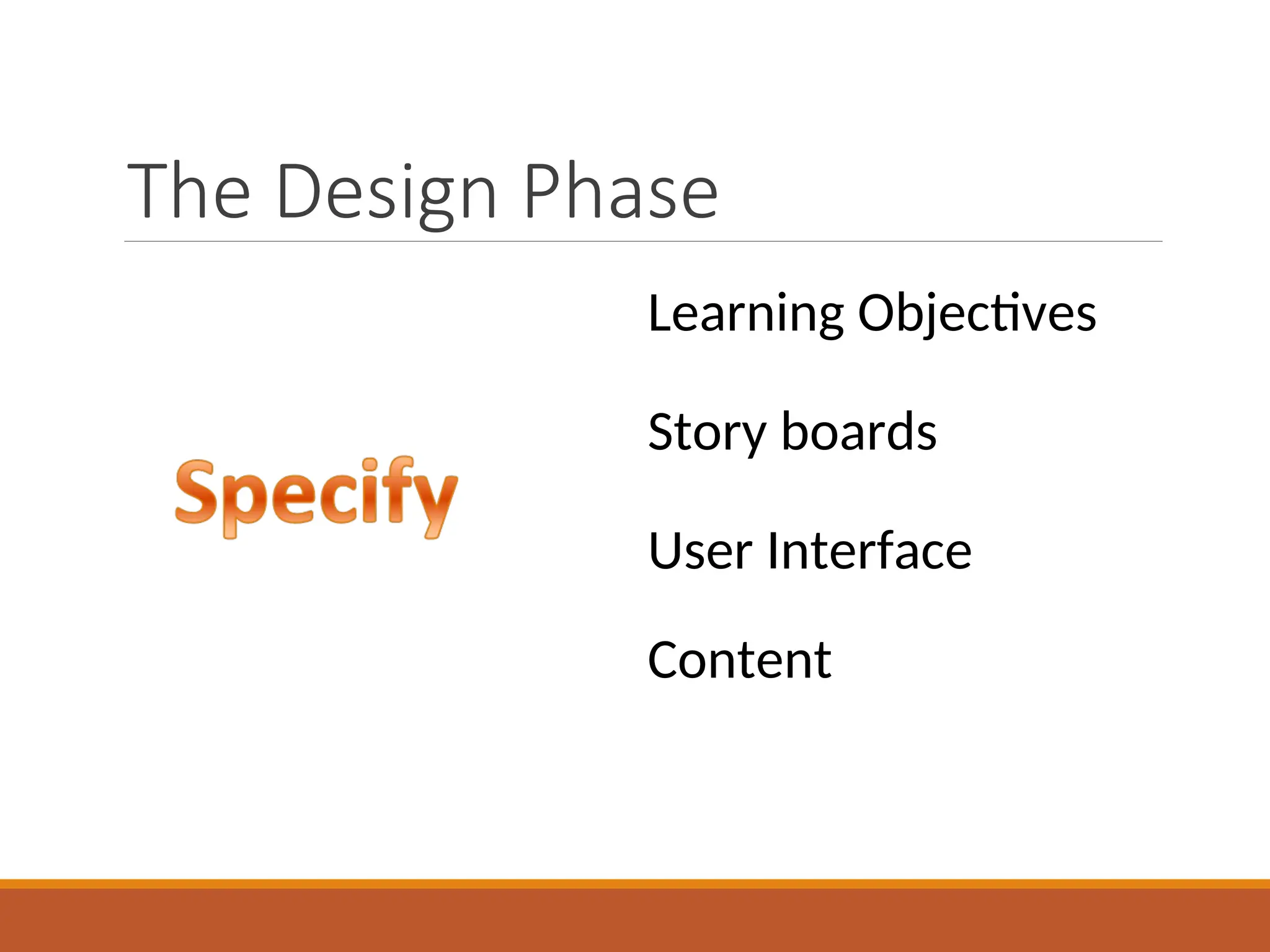 The Design Phase

Specify

Learning Objectives

Story boards

User Interface

Content